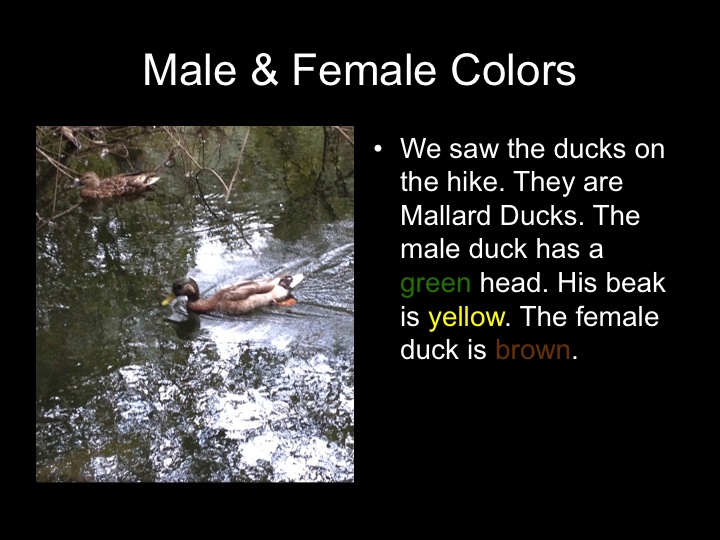 Male & Female Colors

• We saw the ducks on the hike. They are Mallard Ducks. The male duck has a green head. His beak is yellow. The female duck is brown.